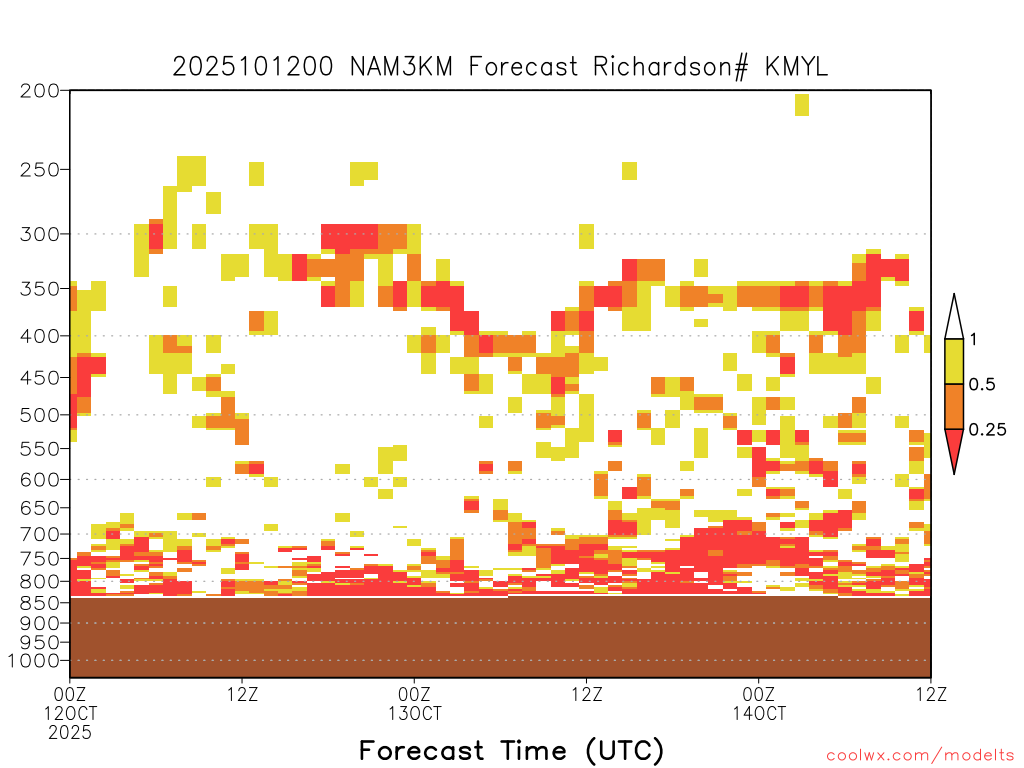 2025101200 NAM3KM Forecast Richardson# KMYL

200
250
300
350
400
450
500
550
600
650
700
750
800
850
900
950
1000

1
0.5
0.25

00Z
12OCT
2025
12Z
00Z
13OCT
12Z
00Z
14OCT
12Z

Forecast Time (UTC)

coolwx.com/modelts